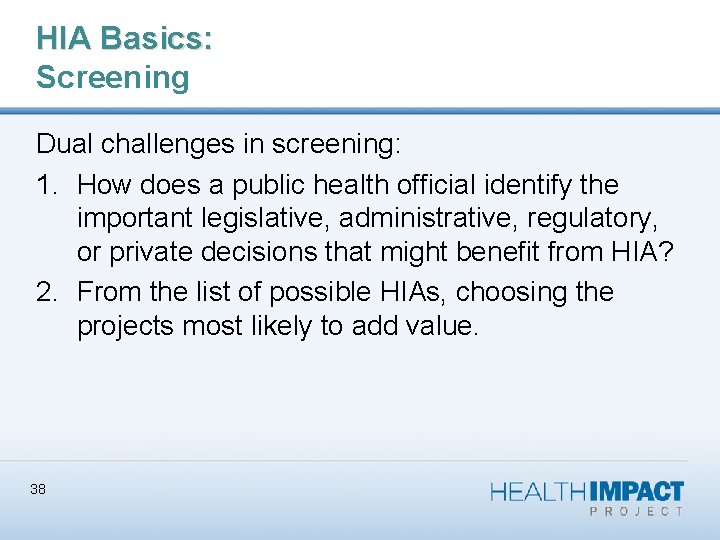 HIA Basics:
Screening

Dual challenges in screening:

1. How does a public health official identify the important legislative, administrative, regulatory, or private decisions that might benefit from HIA?

2. From the list of possible HIAs, choosing the projects most likely to add value.

38

HEALTHIMPACT
PROJECT